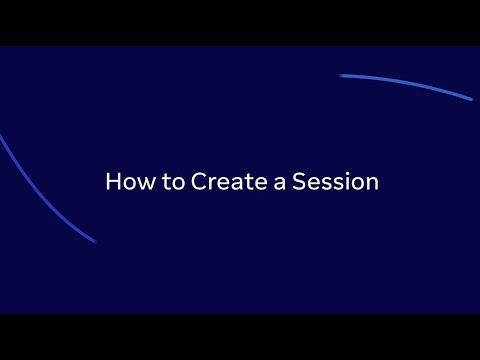 How to Create a Session